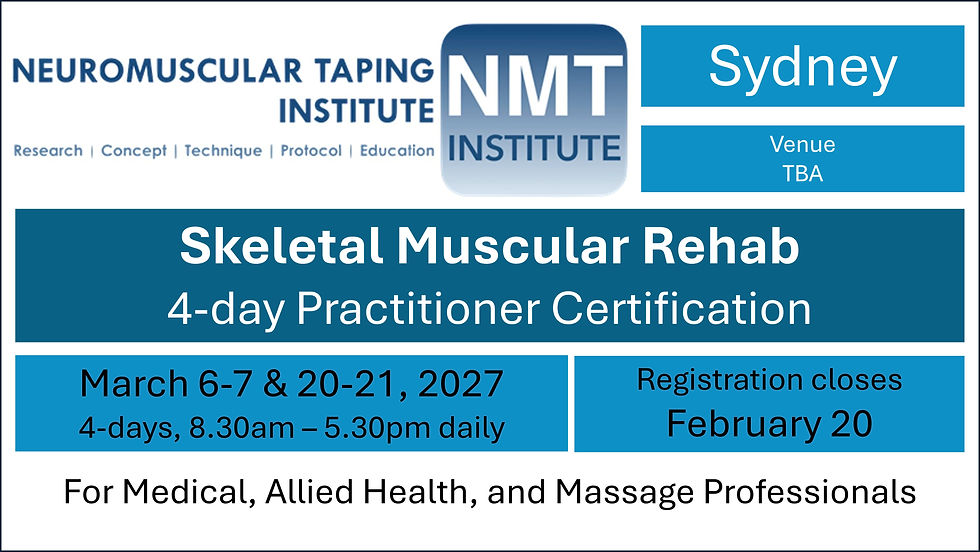 NEUROMUSCULAR TAPING INSTITUTE

Research | Concept | Technique | Protocol | Education

NMT INSTITUTE

Sydney

Venue
TBA

Skeletal Muscular Rehab
4-day Practitioner Certification

March 6-7 & 20-21, 2027
4-days, 8.30am – 5.30pm daily

Registration closes
February 20

For Medical, Allied Health, and Massage Professionals